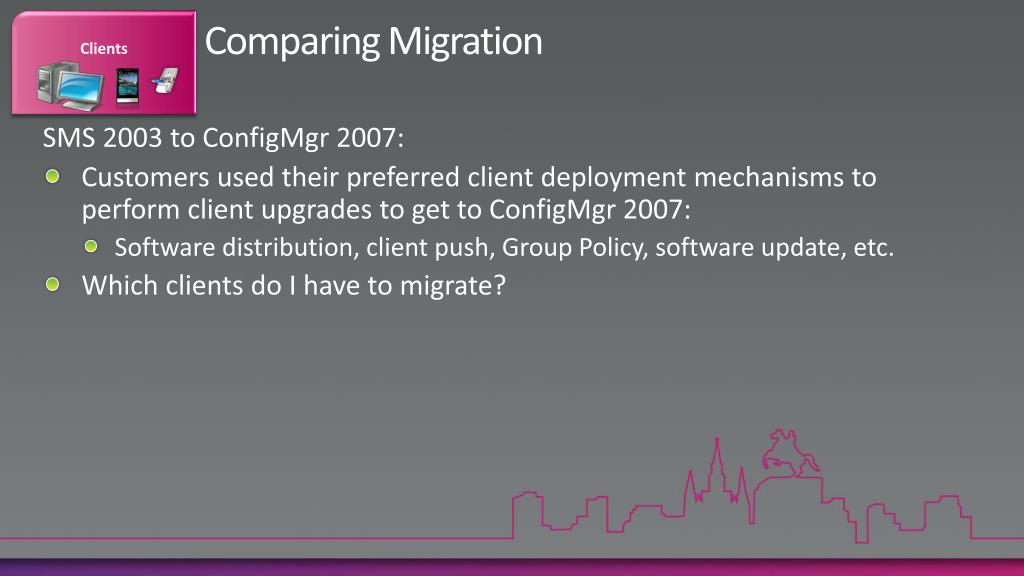 Clients

Comparing Migration

SMS 2003 to ConfigMgr 2007:

Customers used their preferred client deployment mechanisms to perform client upgrades to get to ConfigMgr 2007:

Software distribution, client push, Group Policy, software update, etc.

Which clients do I have to migrate?